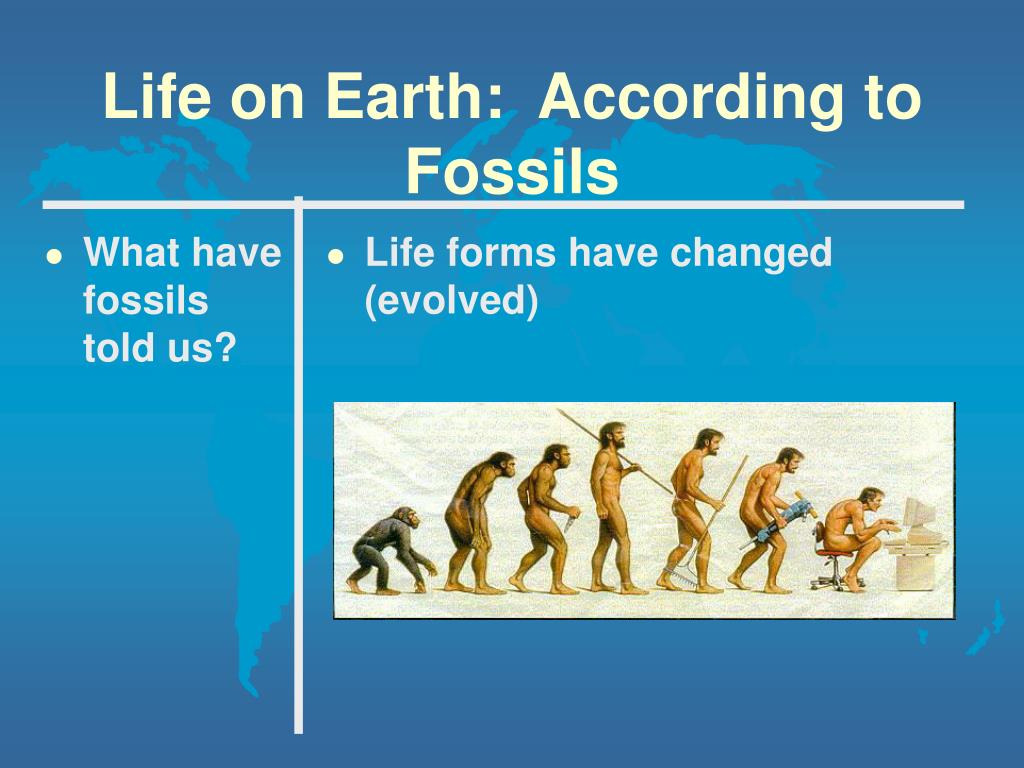 Life on Earth: According to Fossils

- What have fossils told us?

- Life forms have changed (evolved)